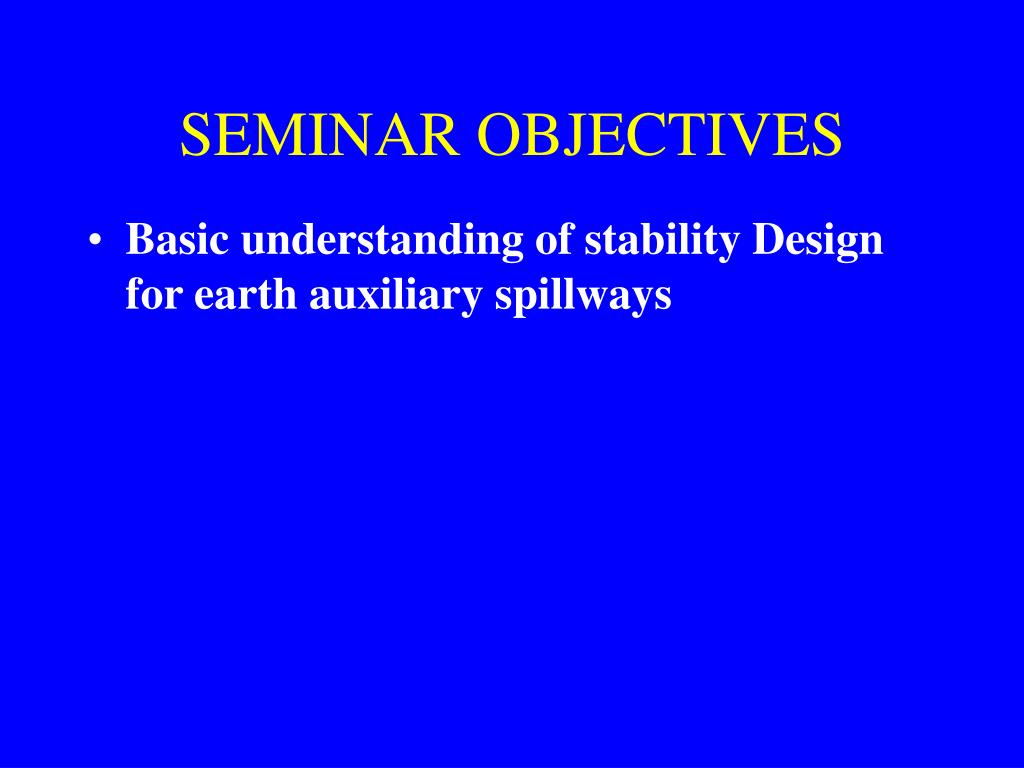 SEMINAR OBJECTIVES

• Basic understanding of stability Design for earth auxiliary spillways